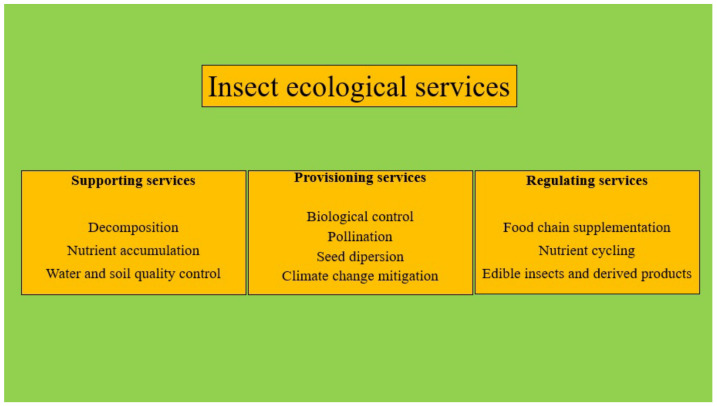 Insect ecological services

Supporting services

Decomposition
Nutrient accumulation
Water and soil quality control

Provisioning services

Biological control
Pollination
Seed dipersion
Climate change mitigation

Regulating services

Food chain supplementation
Nutrient cycling
Edible insects and derived products